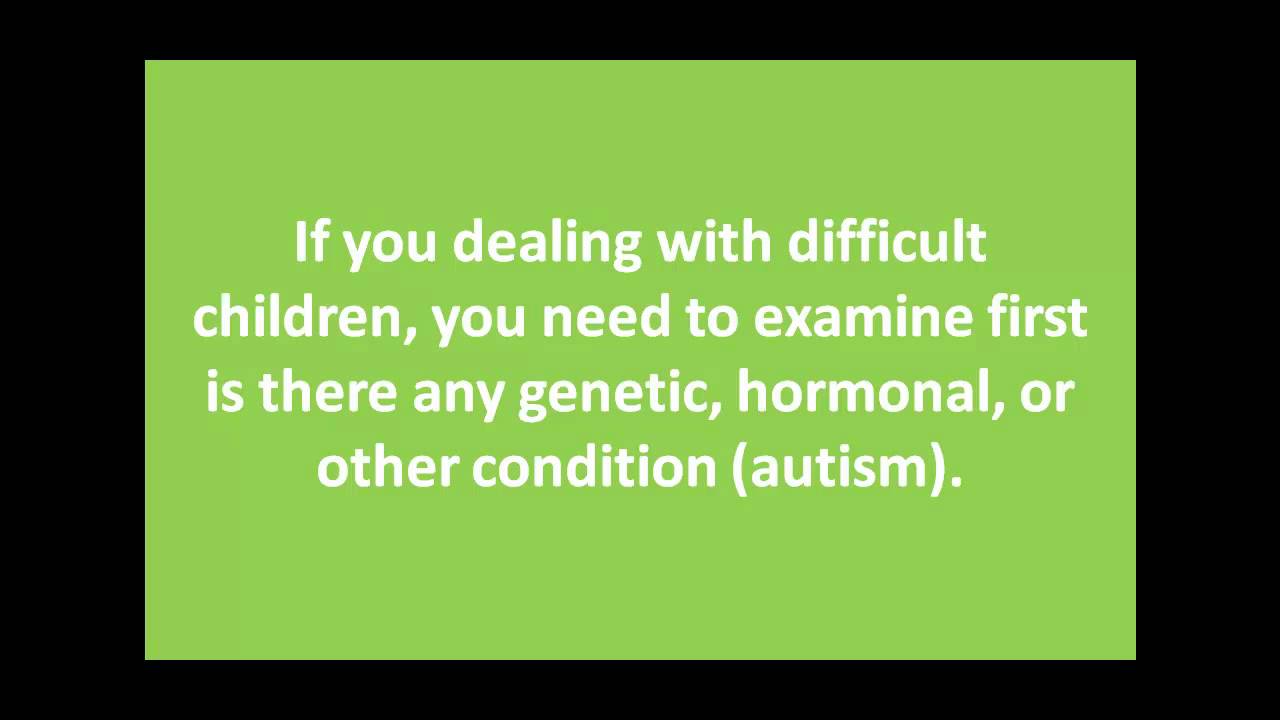 If you dealing with difficult children, you need to examine first is there any genetic, hormonal, or other condition (autism).